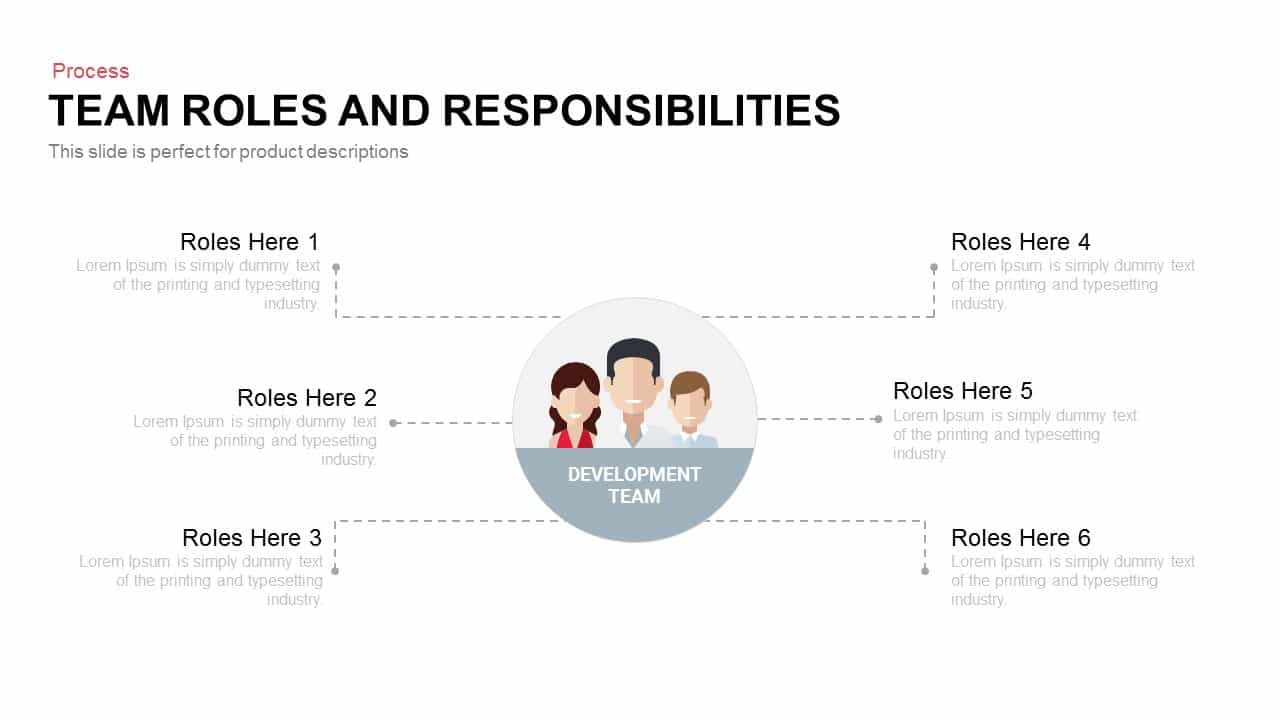 Process

TEAM ROLES AND RESPONSIBILITIES

This slide is perfect for product descriptions

Roles Here 1
Lorem Ipsum is simply dummy text of the printing and typesetting industry.

Roles Here 2
Lorem Ipsum is simply dummy text of the printing and typesetting industry.

Roles Here 3
Lorem Ipsum is simply dummy text of the printing and typesetting industry.

DEVELOPMENT TEAM

Roles Here 4
Lorem Ipsum is simply dummy text of the printing and typesetting industry.

Roles Here 5
Lorem Ipsum is simply dummy text of the printing and typesetting industry.

Roles Here 6
Lorem Ipsum is simply dummy text of the printing and typesetting industry.